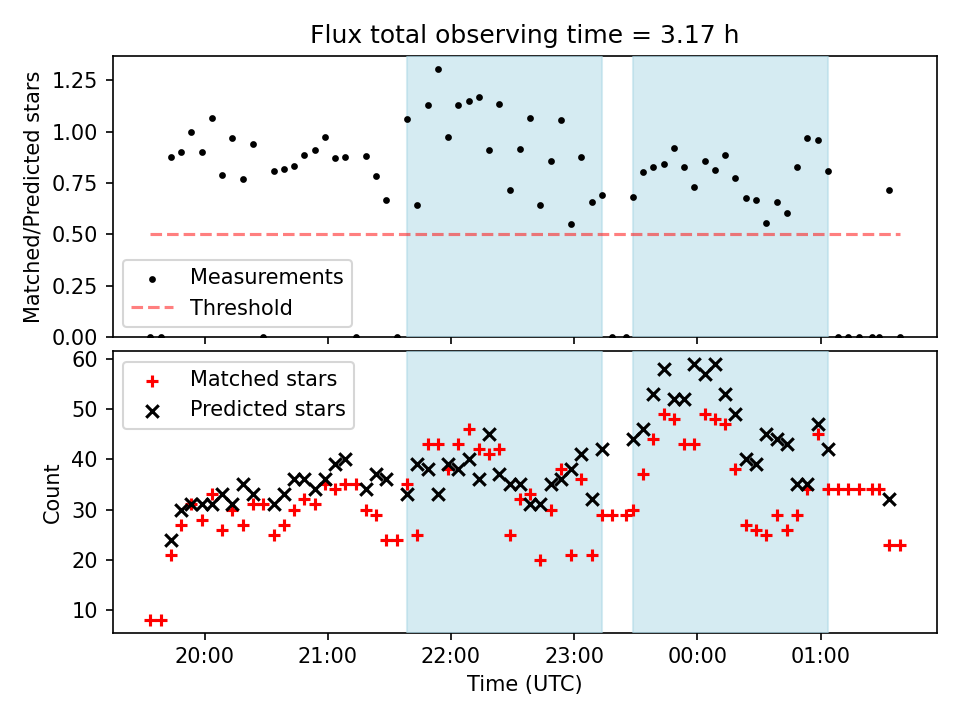 Flux total observing time = 3.17 h

Matched/Predicted stars

1.25
1.00
0.75
0.50
0.25
0.00

Measurements
Threshold

Count

60
50
40
30
20
10

Matched stars
Predicted stars

20:00
21:00
22:00
23:00
00:00
01:00

Time (UTC)